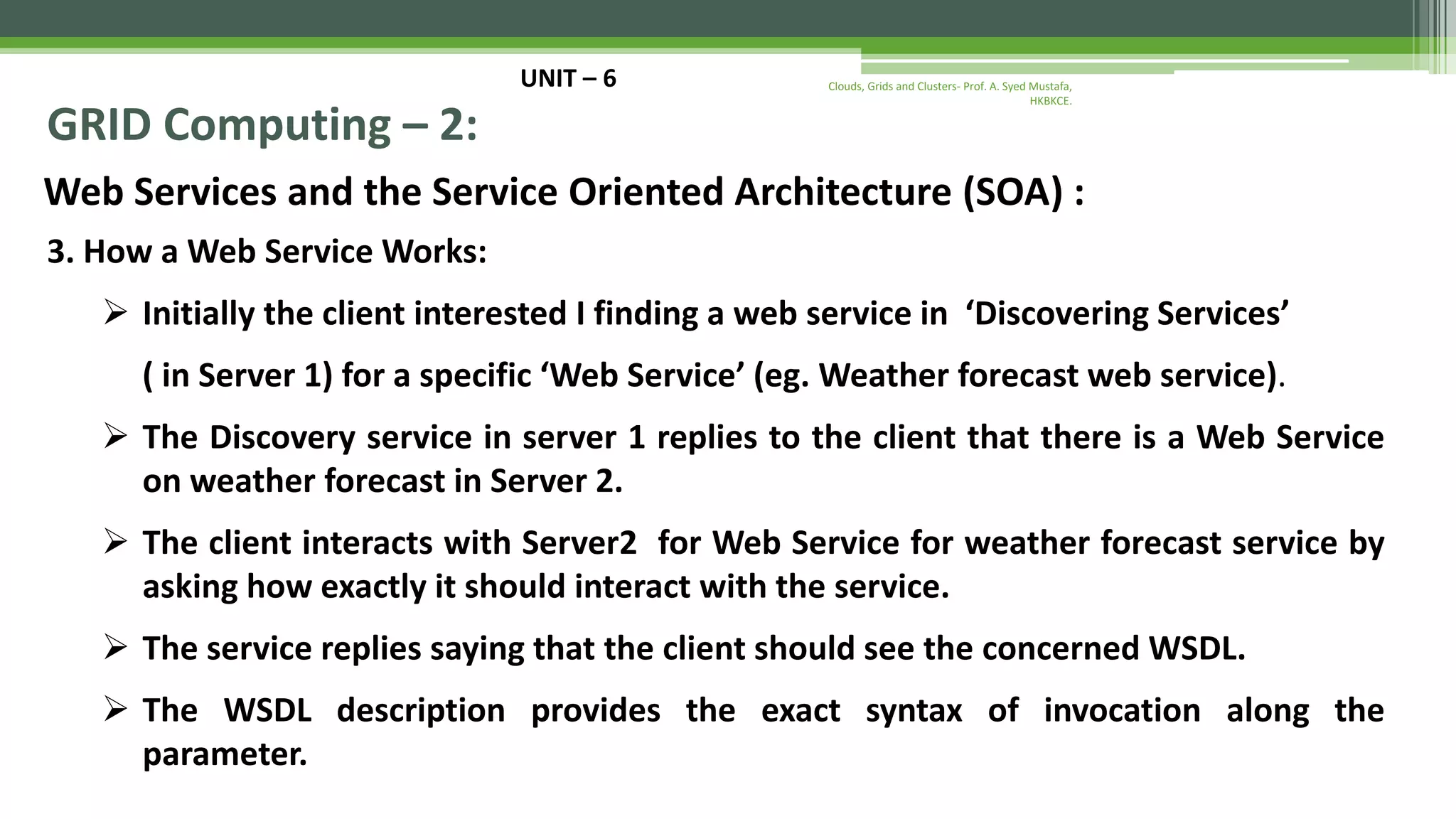 UNIT – 6

Clouds, Grids and Clusters- Prof. A. Syed Mustafa, HKBKCE.

GRID Computing – 2:

Web Services and the Service Oriented Architecture (SOA) :

3. How a Web Service Works:

➢ Initially the client interested I finding a web service in ‘Discovering Services’

( in Server 1) for a specific ‘Web Service’ (eg. Weather forecast web service).

➢ The Discovery service in server 1 replies to the client that there is a Web Service on weather forecast in Server 2.

➢ The client interacts with Server2 for Web Service for weather forecast service by asking how exactly it should interact with the service.

➢ The service replies saying that the client should see the concerned WSDL.

➢ The WSDL description provides the exact syntax of invocation along the parameter.